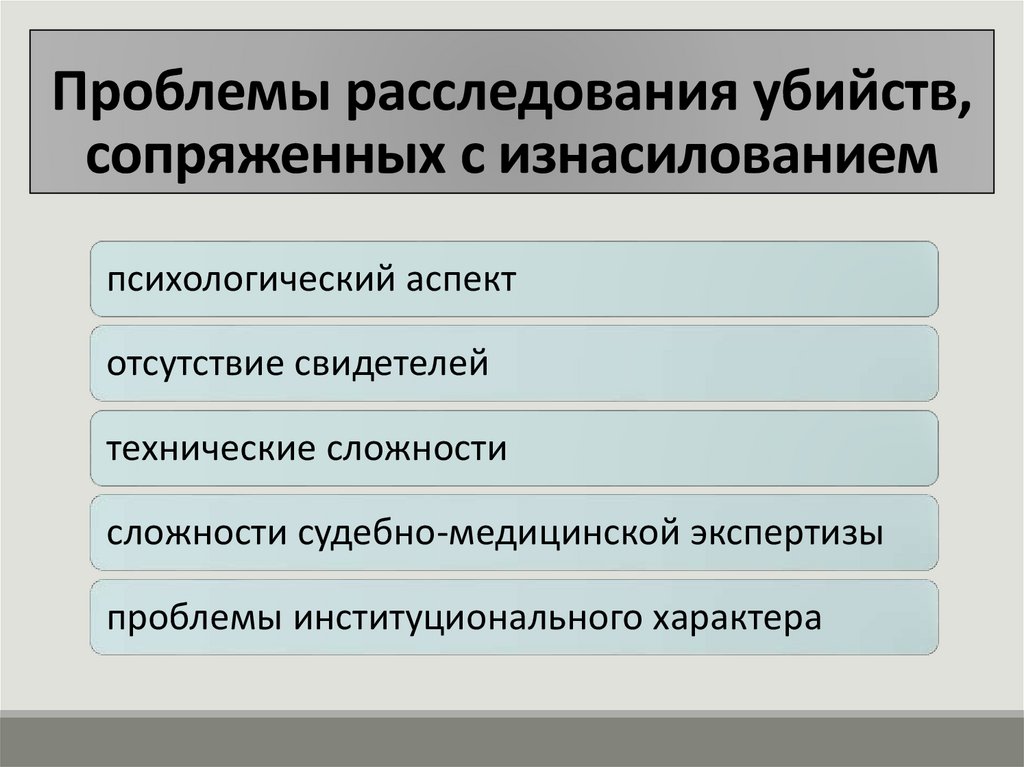 Проблемы расследования убийств, сопряженных с изнасилованием

психологический аспект

отсутствие свидетелей

технические сложности

сложности судебно-медицинской экспертизы

проблемы институционального характера